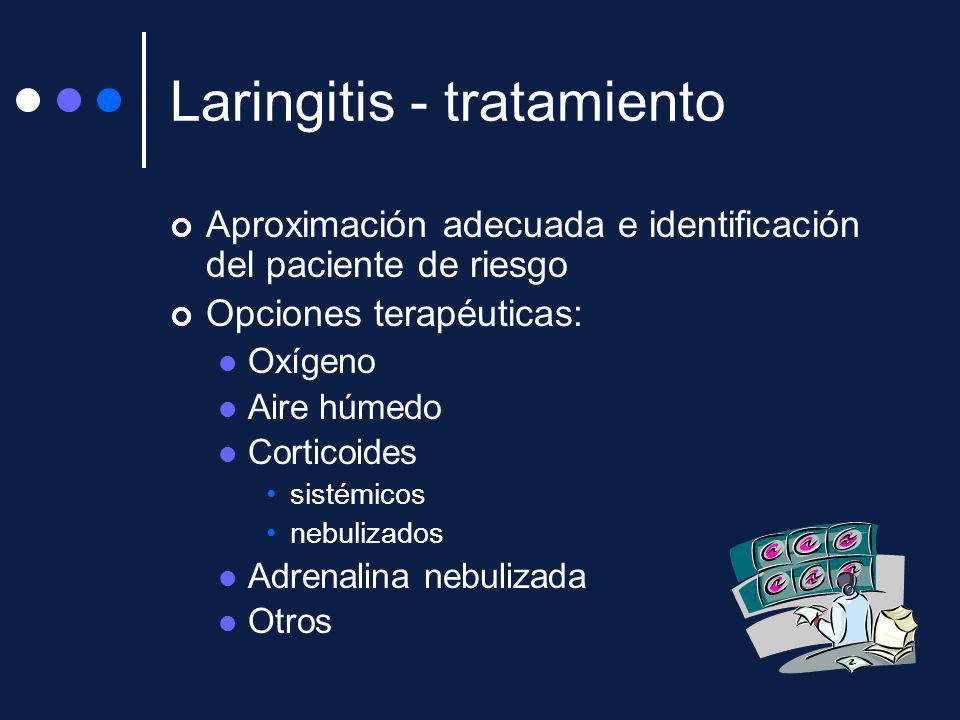 Laringitis - tratamiento

Aproximación adecuada e identificación del paciente de riesgo

Opciones terapéuticas:

Oxígeno

Aire húmedo

Corticoides

sistémicos

nebulizados

Adrenalina nebulizada

Otros